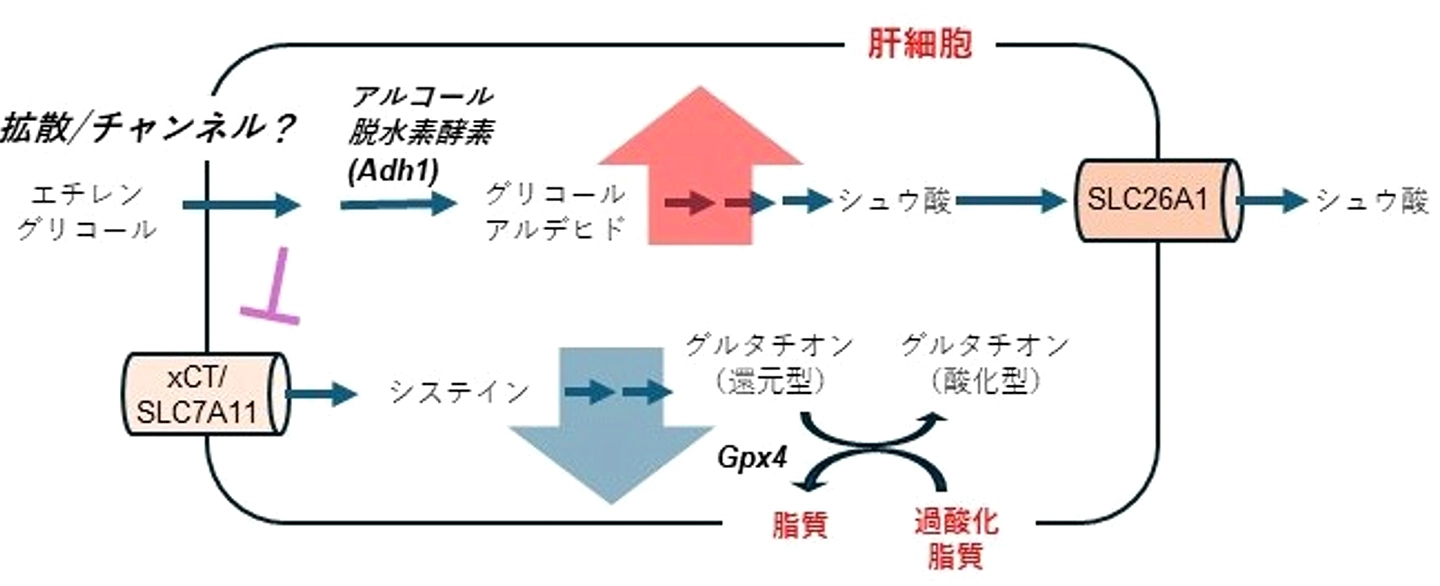 肝細胞

拡散/チャンネル？

アルコール
脱水素酵素
(Adh1)

エチレン
グリコール

グリコール
アルデヒド

シュウ酸

SLC26A1

シュウ酸

xCT/
SLC7A11

システイン

グルタチオン
（還元型）

グルタチオン
（酸化型）

Gpx4

脂質

過酸化
脂質